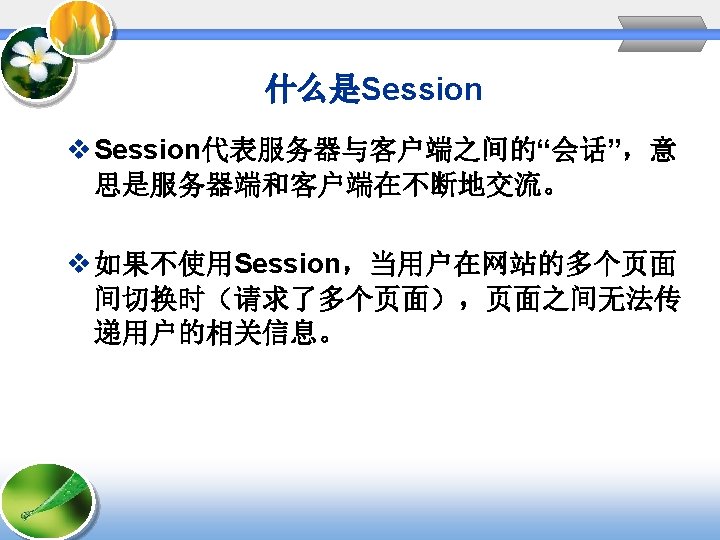 什么是Session

❖ Session代表服务器与客户端之间的“会话”，意思是服务器端和客户端在不断地交流。

❖ 如果不使用Session，当用户在网站的多个页面间切换时（请求了多个页面），页面之间无法传递用户的相关信息。